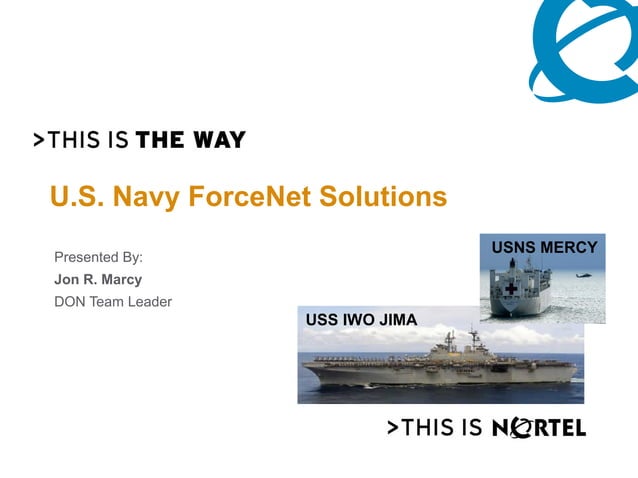 >THIS IS THE WAY

U.S. Navy ForceNet Solutions

Presented By:

Jon R. Marcy

DON Team Leader

USNS MERCY

USS IWO JIMA

>THIS IS NORTEL